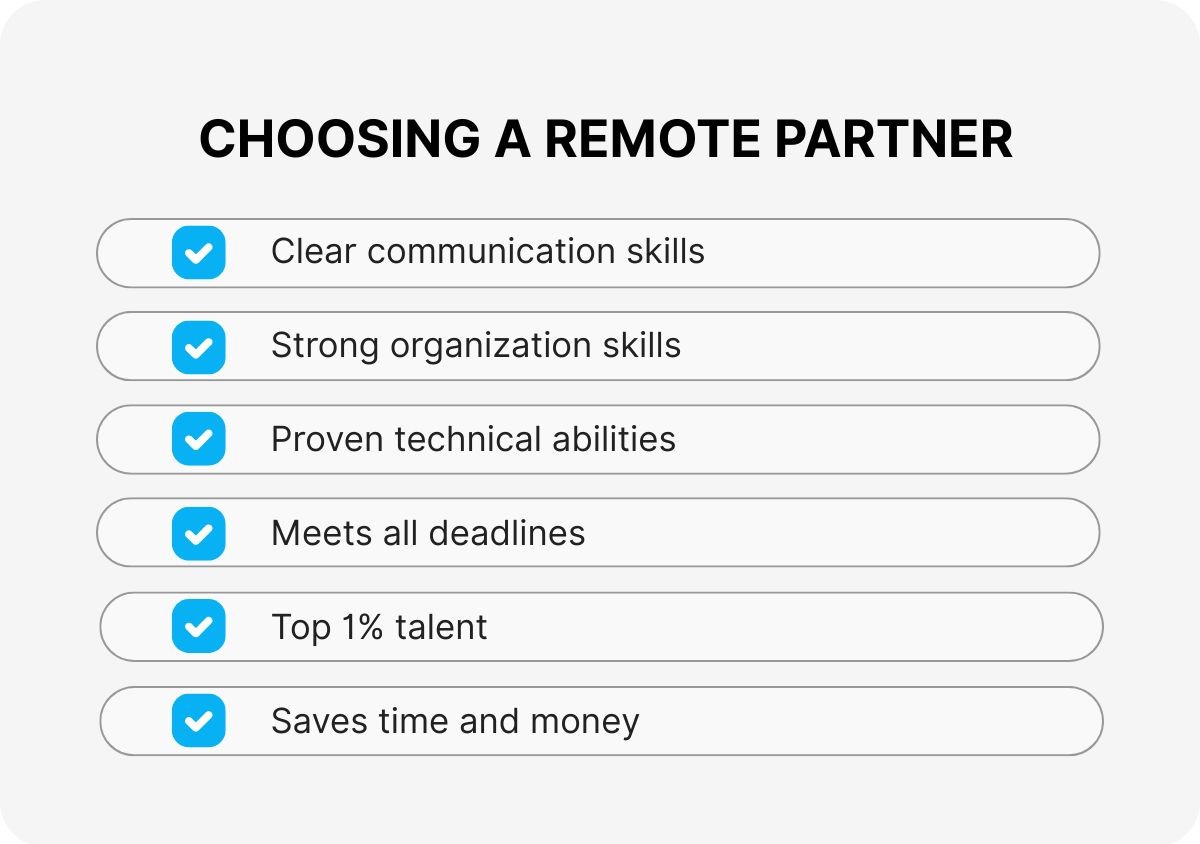 CHOOSING A REMOTE PARTNER

Clear communication skills

Strong organization skills

Proven technical abilities

Meets all deadlines

Top 1% talent

Saves time and money